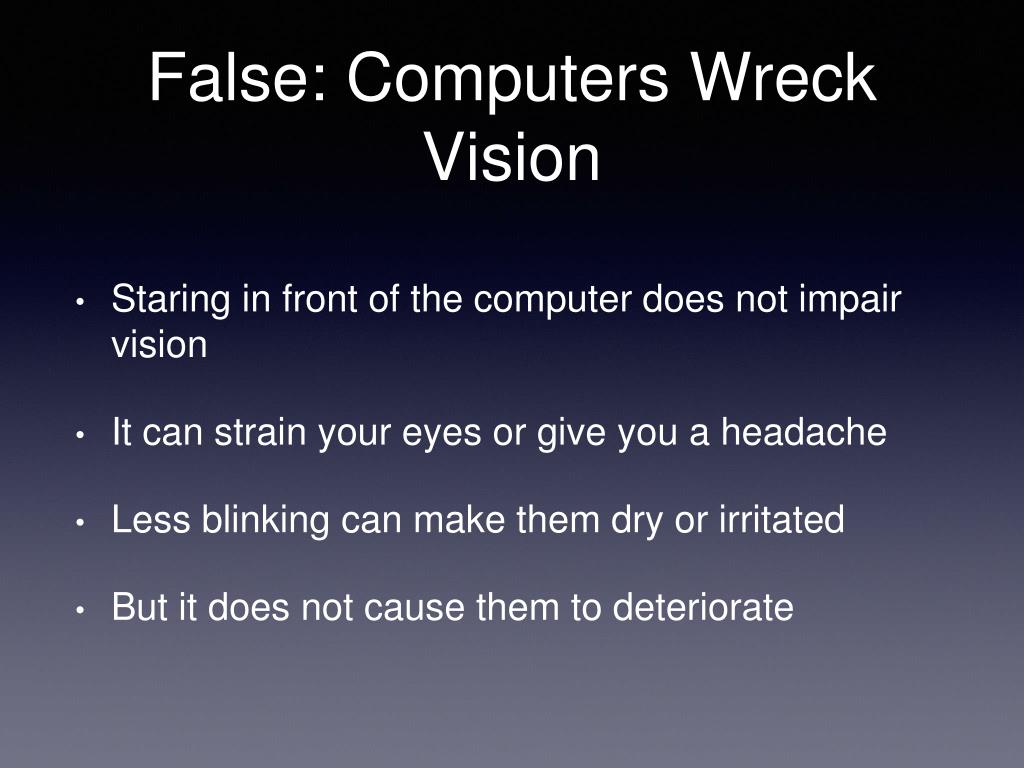 False: Computers Wreck Vision

• Staring in front of the computer does not impair vision

• It can strain your eyes or give you a headache

• Less blinking can make them dry or irritated

• But it does not cause them to deteriorate